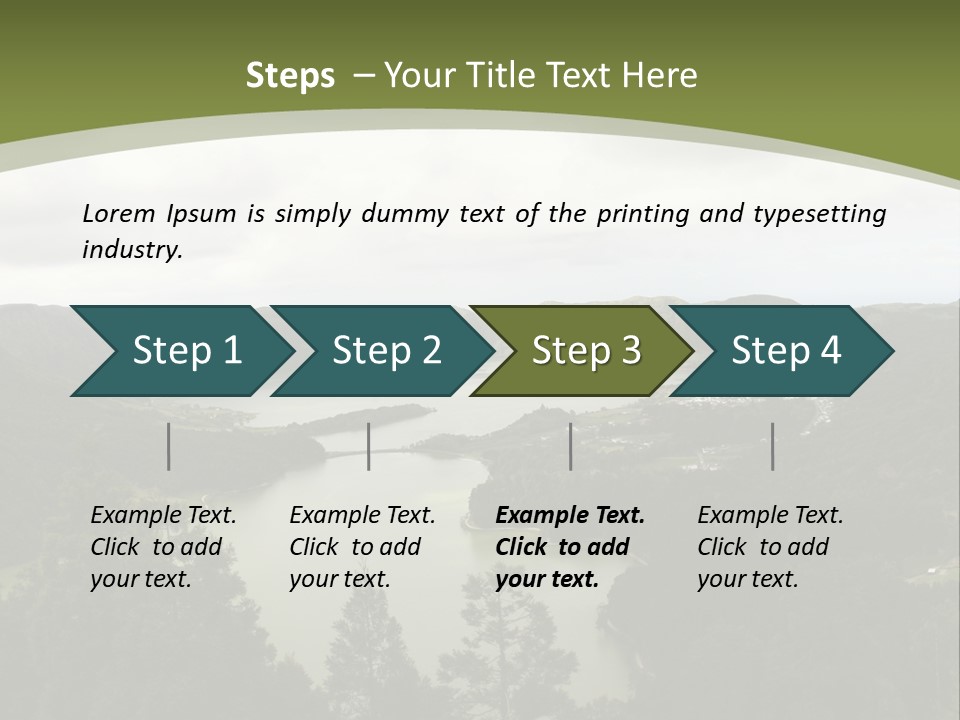 Steps – Your Title Text Here

Lorem Ipsum is simply dummy text of the printing and typesetting industry.

Step 1

Step 2

Step 3

Step 4

Example Text. Click to add your text.

Example Text. Click to add your text.

Example Text. Click to add your text.

Example Text. Click to add your text.